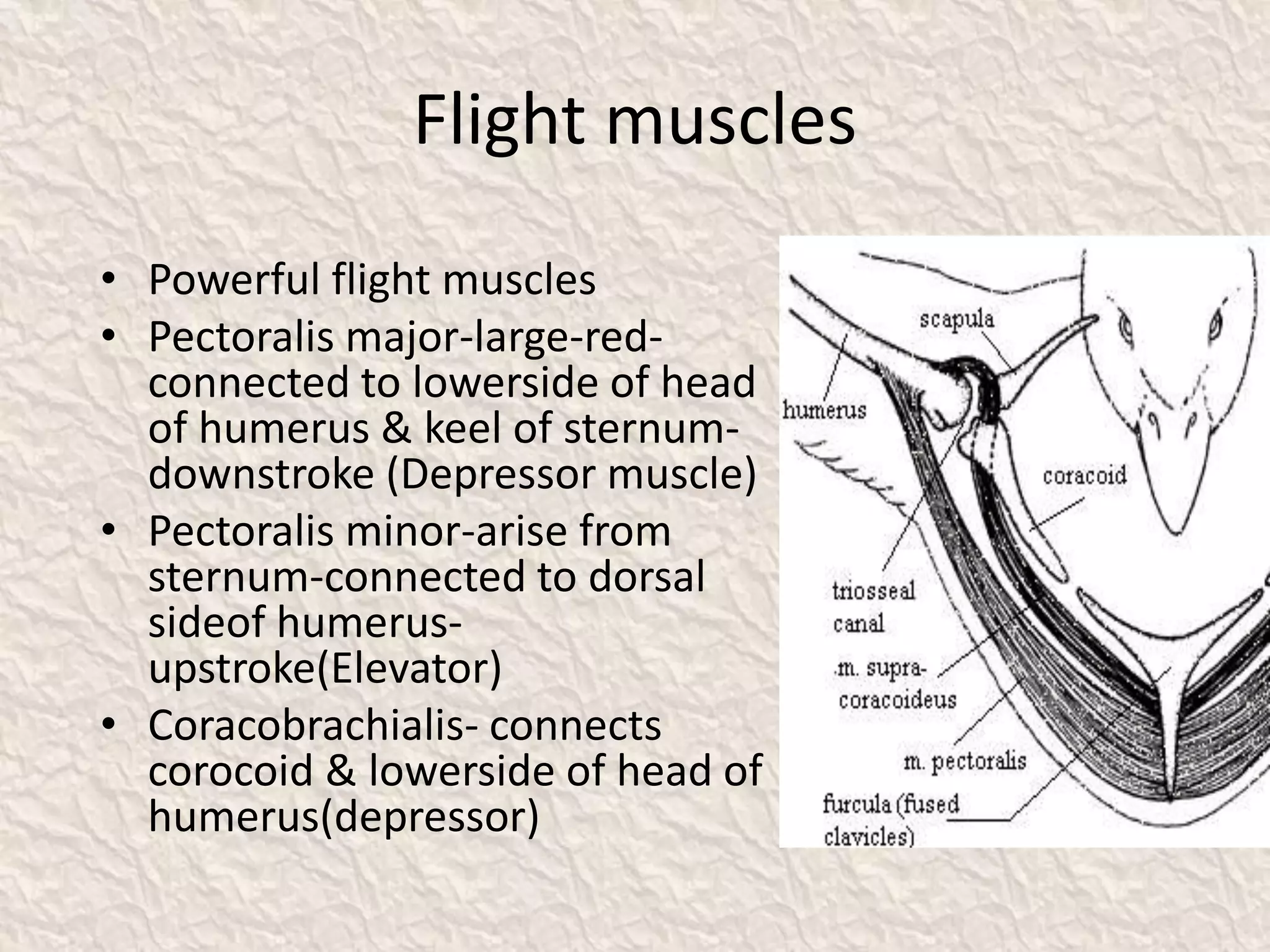 Flight muscles

• Powerful flight muscles
• Pectoralis major-large-red-connected to lowerside of head of humerus & keel of sternum-downstroke (Depressor muscle)
• Pectoralis minor-arise from sternum-connected to dorsal sideof humerus-upstroke(Elevator)
• Coracobrachialis- connects corocoid & lowerside of head of humerus(depressor)

scapula
humerus
coracoid
triosseal canal
m. supra-coracoideus
m. pectoralis
furcula (fused clavicles)